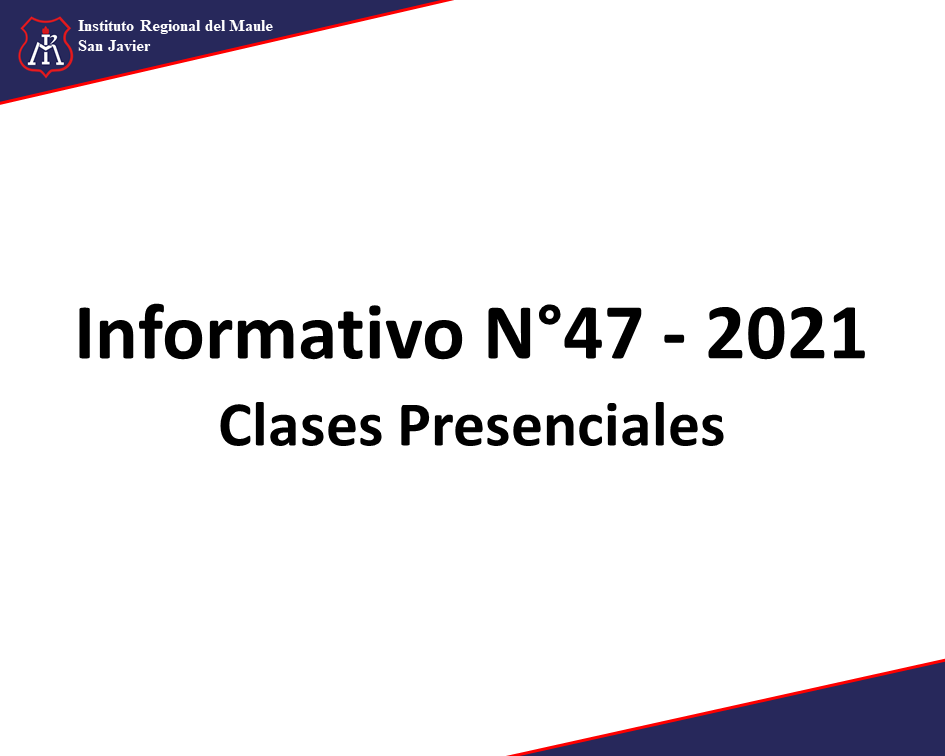 Instituto Regional del Maule
San Javier

Informativo N°47 - 2021
Clases Presenciales